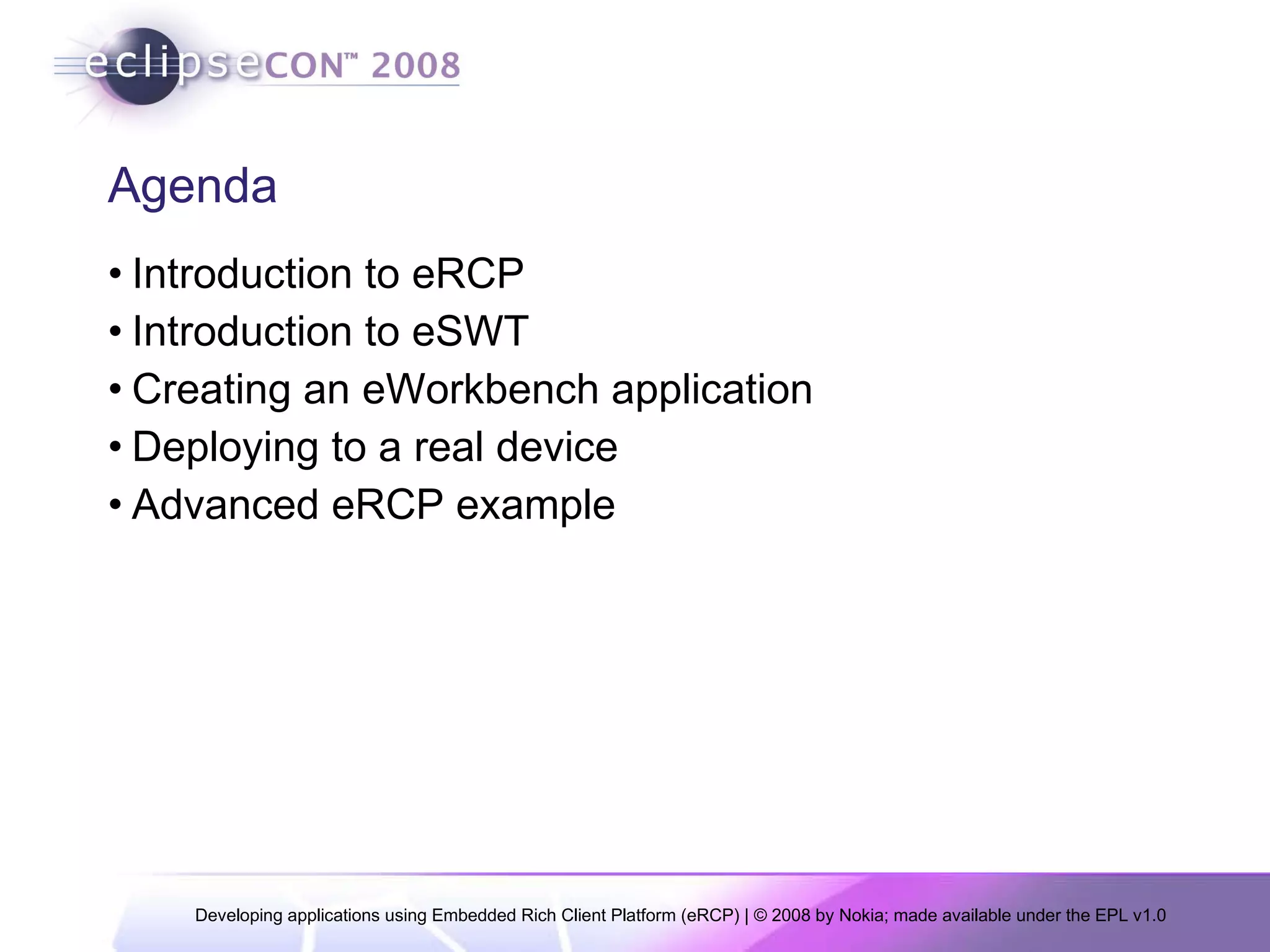 eclipseCON™ 2008

Agenda

• Introduction to eRCP
• Introduction to eSWT
• Creating an eWorkbench application
• Deploying to a real device
• Advanced eRCP example

Developing applications using Embedded Rich Client Platform (eRCP) | © 2008 by Nokia; made available under the EPL v1.0